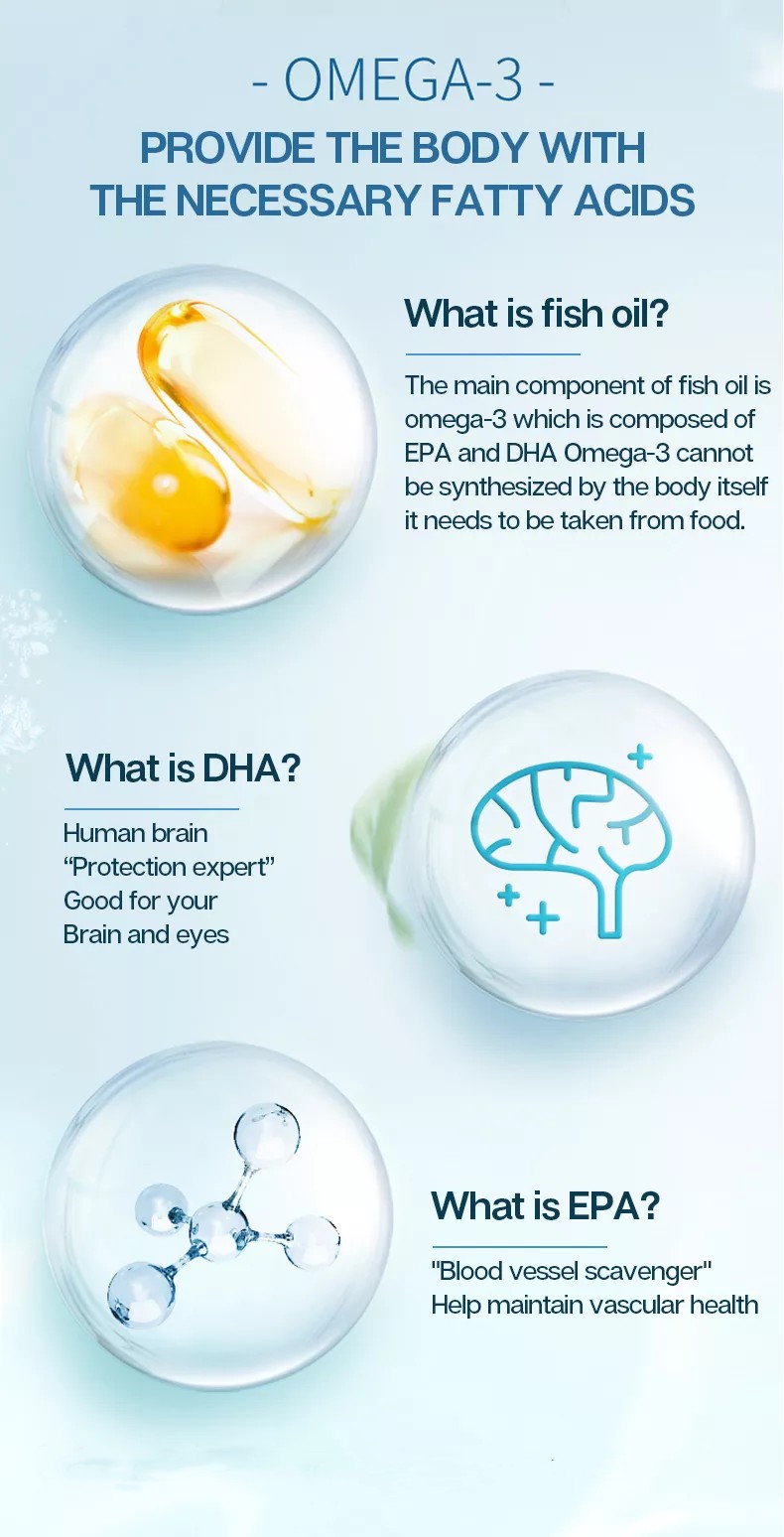 - OMEGA-3 -
PROVIDE THE BODY WITH THE NECESSARY FATTY ACIDS

What is fish oil?

The main component of fish oil is omega-3 which is composed of EPA and DHA Omega-3 cannot be synthesized by the body itself it needs to be taken from food.

What is DHA?

Human brain
“Protection expert”
Good for your
Brain and eyes

What is EPA?

"Blood vessel scavenger"
Help maintain vascular health